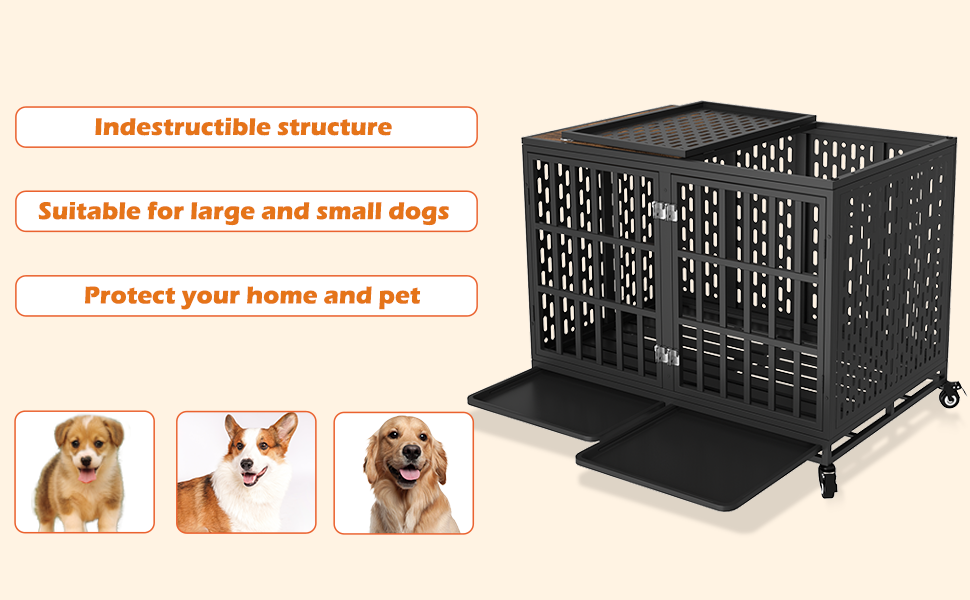 Indestructible structure

Suitable for large and small dogs

Protect your home and pet